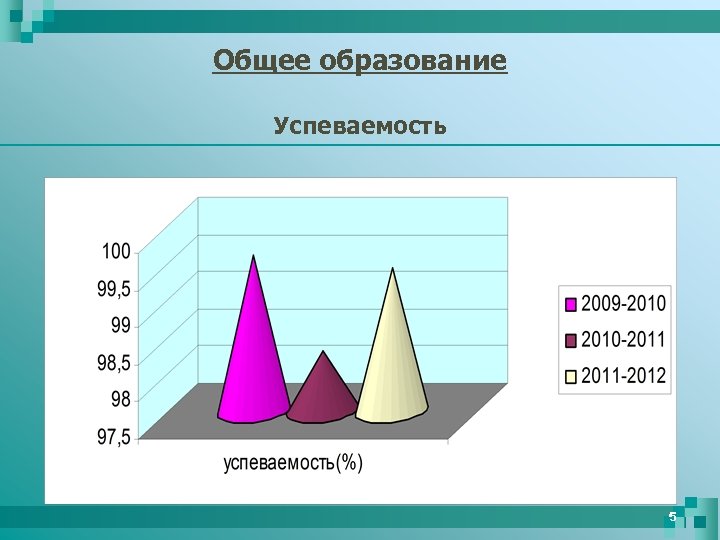 Общее образование

Успеваемость

100
99,5
99
98,5
98
97,5

успеваемость(%)

2009-2010
2010-2011
2011-2012

5